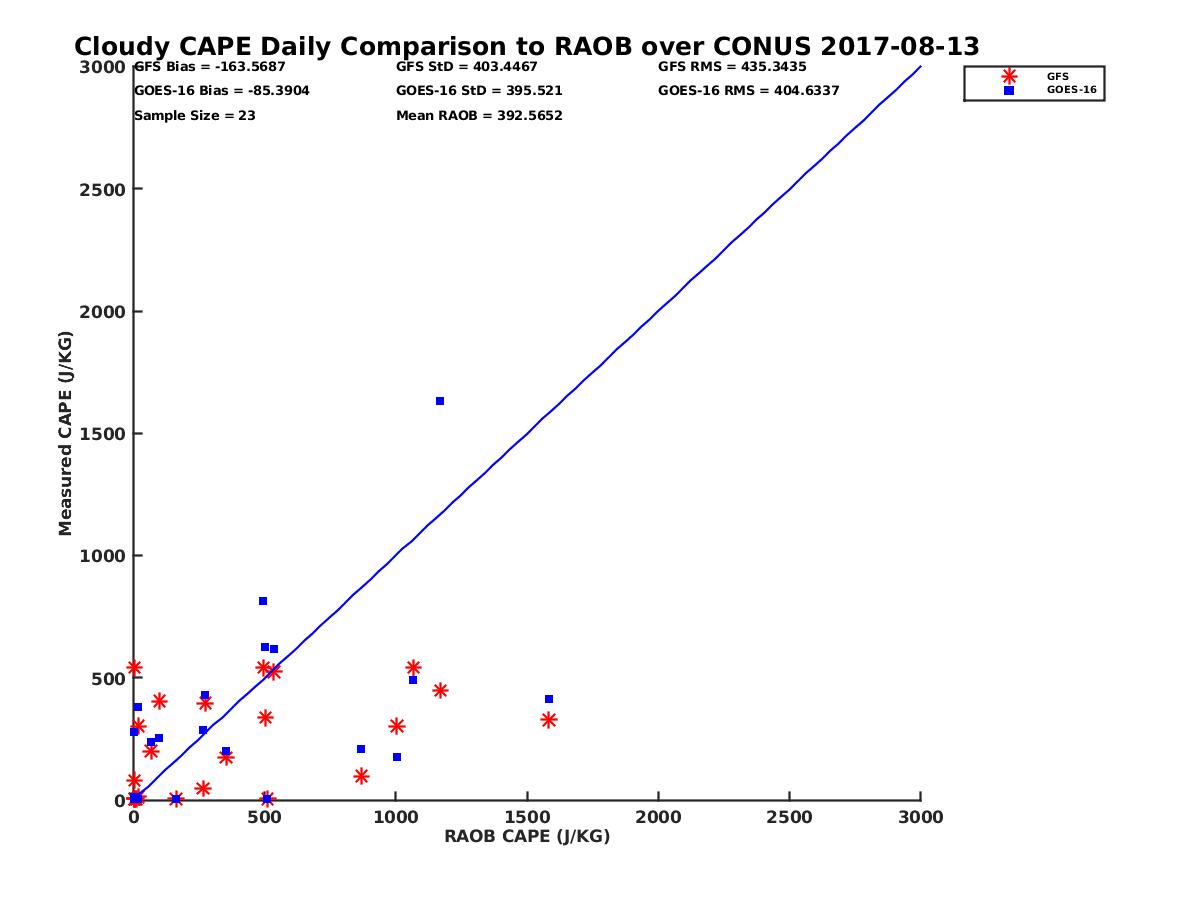 Cloudy CAPE Daily Comparison to RAOB over CONUS 2017-08-13

GFS Bias = -163.5687
GOES-16 Bias = -85.3904
Sample Size = 23

GFS StD = 403.4467
GOES-16 StD = 395.521
Mean RAOB = 392.5652

GFS RMS = 435.3435
GOES-16 RMS = 404.6337

GFS
GOES-16

Measured CAPE (J/KG)

3000
2500
2000
1500
1000
500
0

0
500
1000
1500
2000
2500
3000

RAOB CAPE (J/KG)